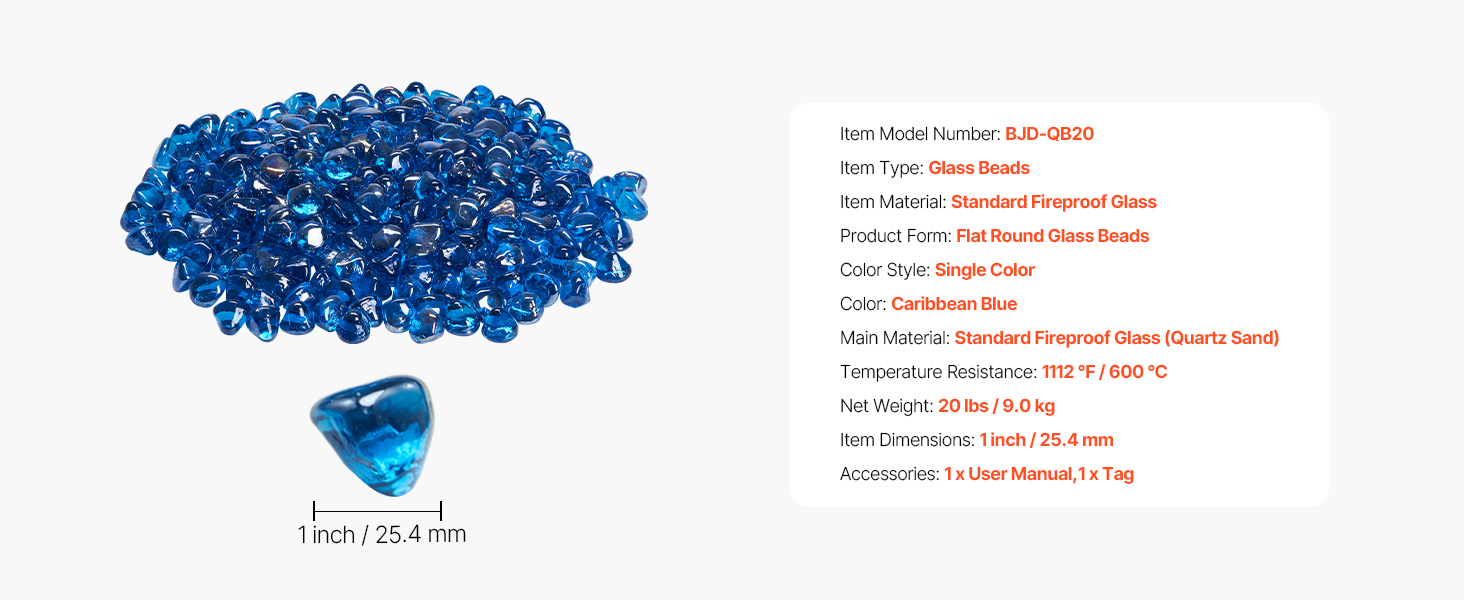 1 inch / 25.4 mm

Item Model Number: BJD-QB20

Item Type: Glass Beads

Item Material: Standard Fireproof Glass

Product Form: Flat Round Glass Beads

Color Style: Single Color

Color: Caribbean Blue

Main Material: Standard Fireproof Glass (Quartz Sand)

Temperature Resistance: 1112 °F / 600 °C

Net Weight: 20 lbs / 9.0 kg

Item Dimensions: 1 inch / 25.4 mm

Accessories: 1 x User Manual,1 x Tag